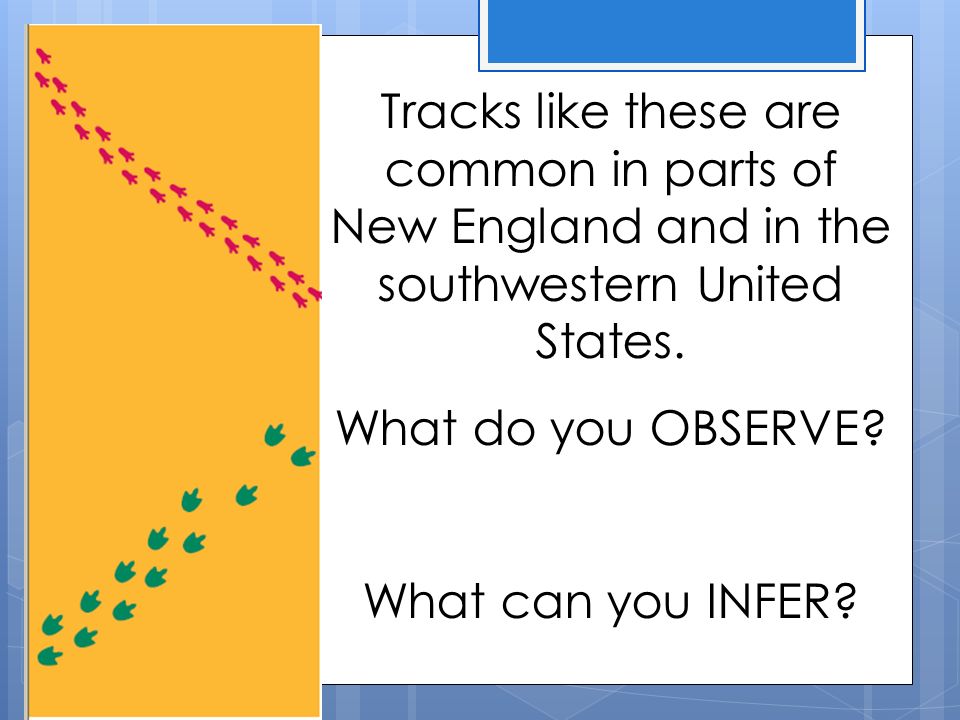 Tracks like these are common in parts of New England and in the southwestern United States.

What do you OBSERVE?

What can you INFER?